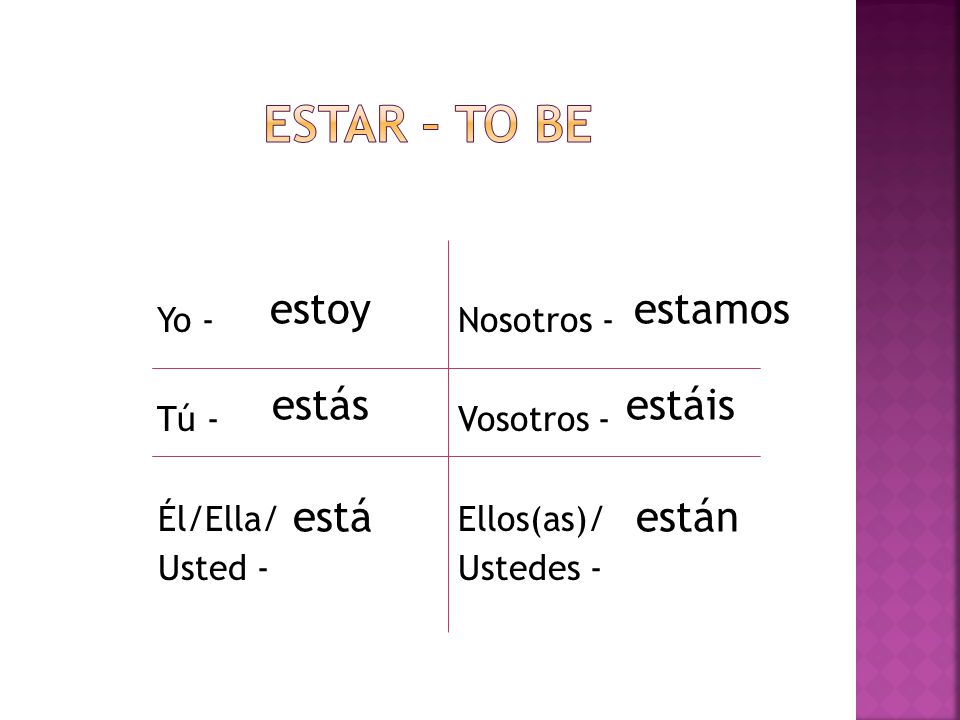 ESTAR – TO BE

| Yo - estoy | Nosotros - estamos |
|---|---|
| Tú - estás | Vosotros - estáis |
| Él/Ella/ Usted - está | Ellos(as)/ Ustedes - están |